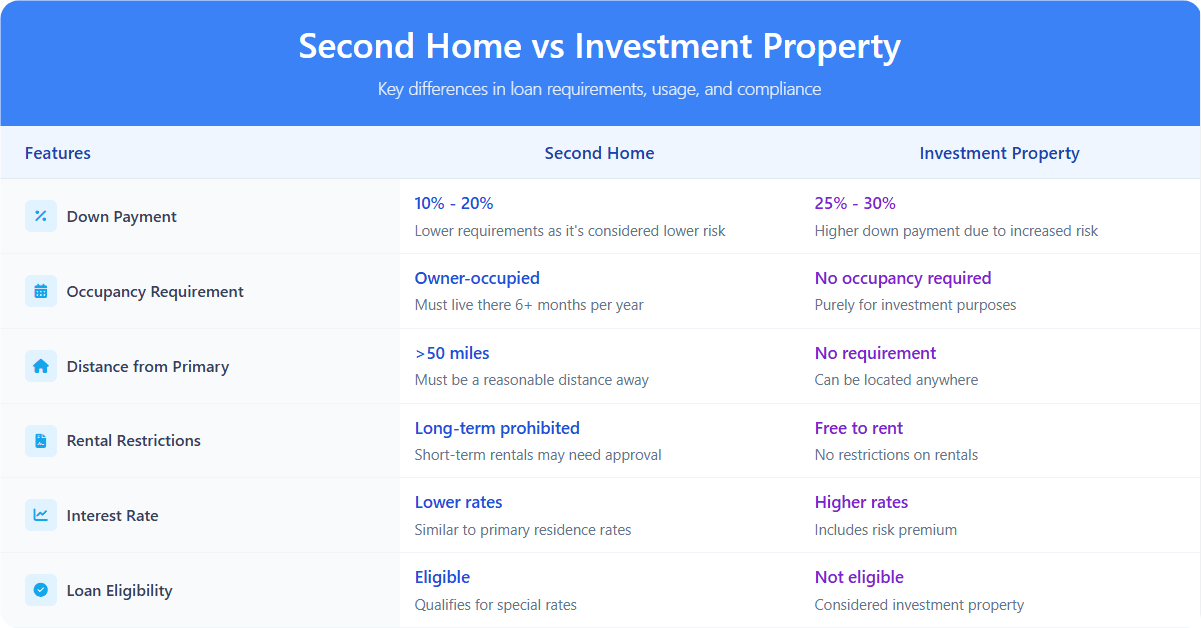 Second Home vs Investment Property

Key differences in loan requirements, usage, and compliance

| Features | Second Home | Investment Property |
|---|---|---|
| Down Payment | 10% - 20% Lower requirements as it's considered lower risk | 25% - 30% Higher down payment due to increased risk |
| Occupancy Requirement | Owner-occupied Must live there 6+ months per year | No occupancy required Purely for investment purposes |
| Distance from Primary | >50 miles Must be a reasonable distance away | No requirement Can be located anywhere |
| Rental Restrictions | Long-term prohibited Short-term rentals may need approval | Free to rent No restrictions on rentals |
| Interest Rate | Lower rates Similar to primary residence rates | Higher rates Includes risk premium |
| Loan Eligibility | Eligible Qualifies for special rates | Not eligible Considered investment property |